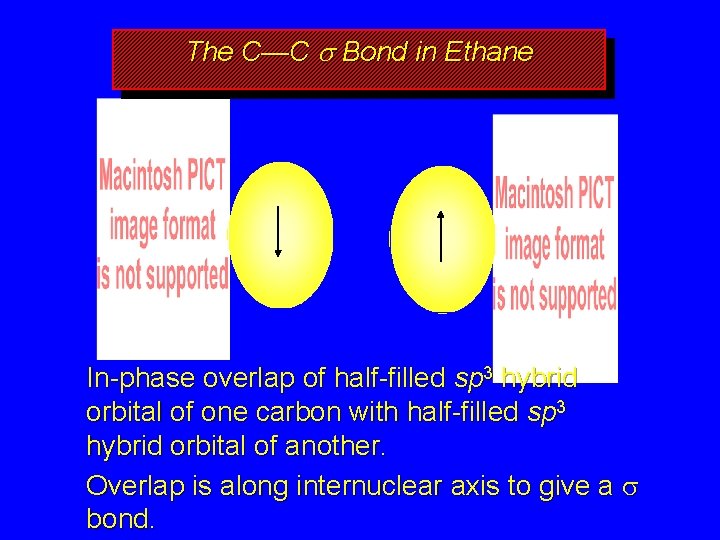 The C—C $\sigma$ Bond in Ethane

Macintosh PICT image format is not supported

Macintosh PICT image format is not supported

In-phase overlap of half-filled $sp^3$ hybrid orbital of one carbon with half-filled $sp^3$ hybrid orbital of another.

Overlap is along internuclear axis to give a $\sigma$ bond.